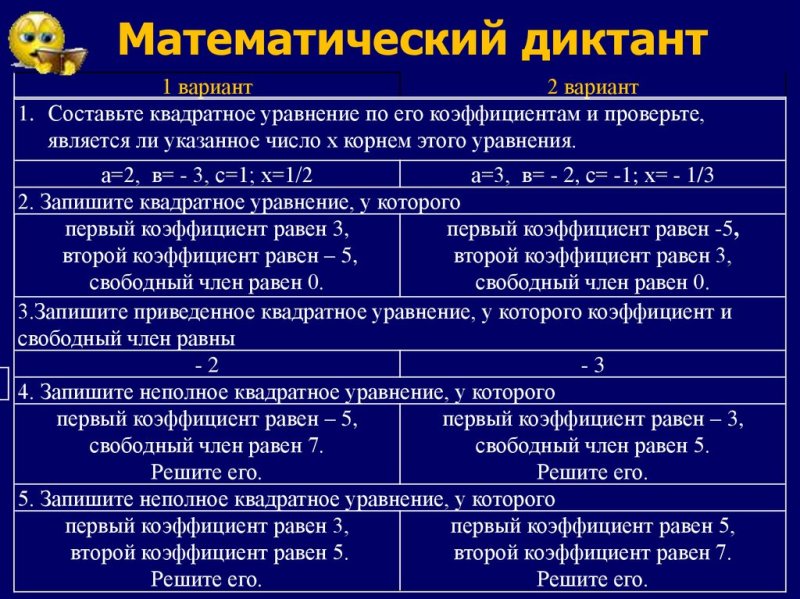 Математический диктант

| 1 вариант | 2 вариант |
|---|---|
| 1. Составьте квадратное уравнение по его коэффициентам и проверьте, является ли указанное число х корнем этого уравнения. | |
| а=2, в= - 3, с=1; х=1/2 | а=3, в= - 2, с= -1; х= - 1/3 |
| 2. Запишите квадратное уравнение, у которого | |
| первый коэффициент равен 3, второй коэффициент равен – 5, свободный член равен 0. | первый коэффициент равен -5, второй коэффициент равен 3, свободный член равен 0. |
| 3.Запишите приведенное квадратное уравнение, у которого коэффициент и свободный член равны | |
| - 2 | - 3 |
| 4. Запишите неполное квадратное уравнение, у которого | |
| первый коэффициент равен – 5, свободный член равен 7. Решите его. | первый коэффициент равен – 3, свободный член равен 5. Решите его. |
| 5. Запишите неполное квадратное уравнение, у которого | |
| первый коэффициент равен 3, второй коэффициент равен 5. Решите его. | первый коэффициент равен 5, второй коэффициент равен 7. Решите его. |